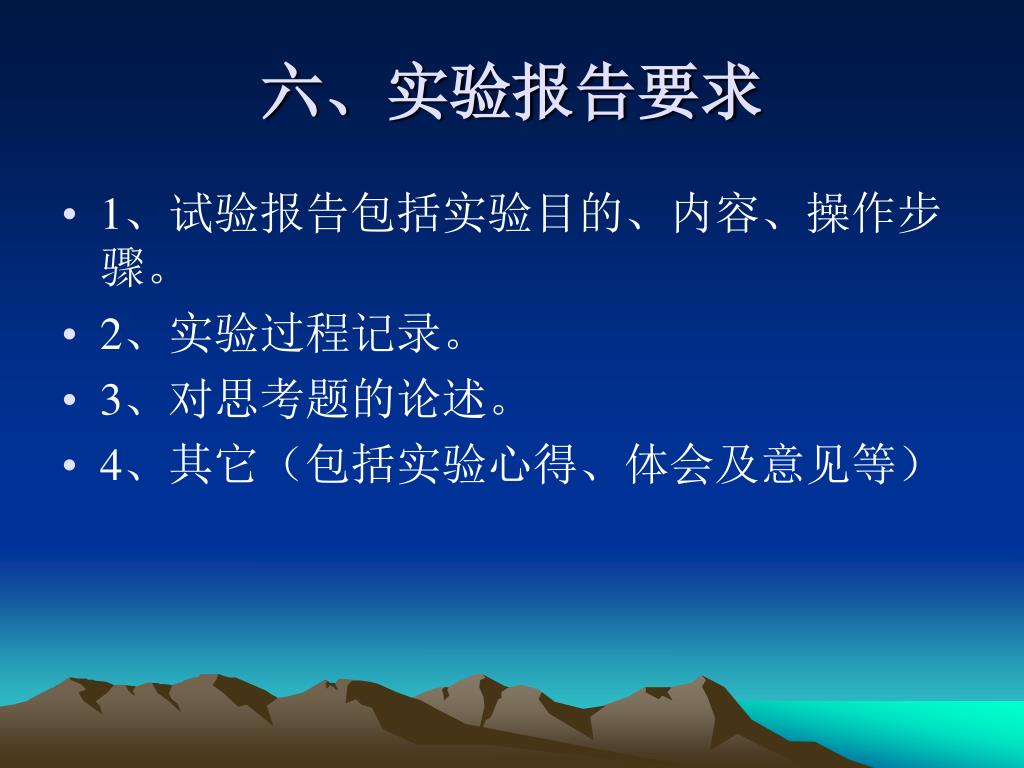 六、实验报告要求

• 1、试验报告包括实验目的、内容、操作步骤。
• 2、实验过程记录。
• 3、对思考题的论述。
• 4、其它（包括实验心得、体会及意见等）